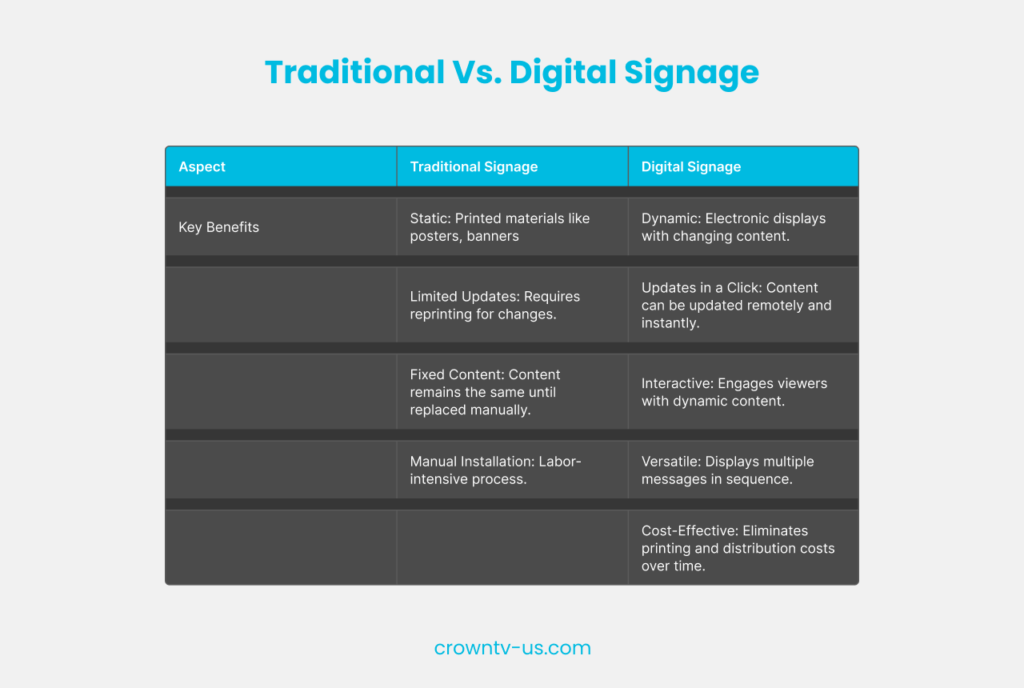 Traditional Vs. Digital Signage

| Aspect | Traditional Signage | Digital Signage |
|---|---|---|
| Key Benefits | Static: Printed materials like posters, banners | Dynamic: Electronic displays with changing content. |
| | Limited Updates: Requires reprinting for changes. | Updates in a Click: Content can be updated remotely and instantly. |
| | Fixed Content: Content remains the same until replaced manually. | Interactive: Engages viewers with dynamic content. |
| | Manual Installation: Labor-intensive process. | Versatile: Displays multiple messages in sequence. |
| | | Cost-Effective: Eliminates printing and distribution costs over time. |

crowntv-us.com